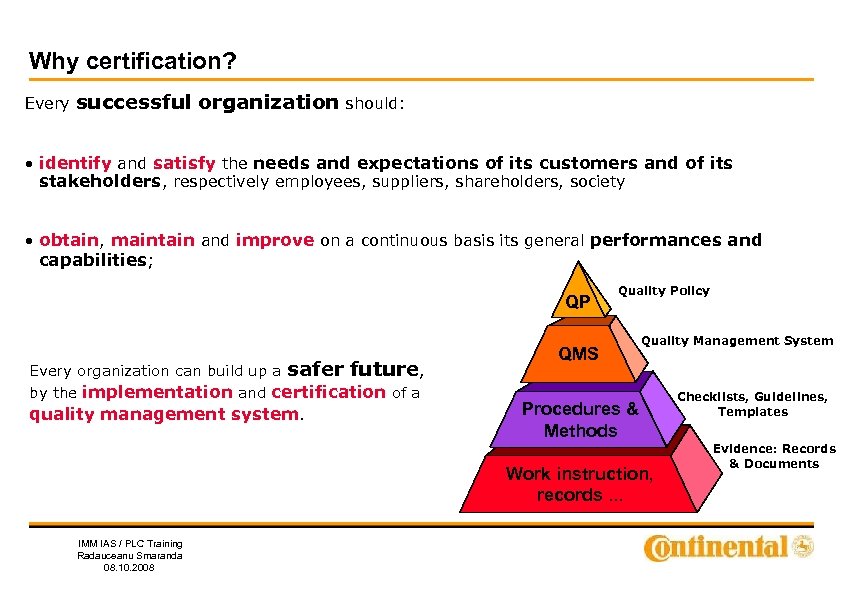 Why certification?

Every successful organization should:

• identify and satisfy the needs and expectations of its customers and of its stakeholders, respectively employees, suppliers, shareholders, society

• obtain, maintain and improve on a continuous basis its general performances and capabilities;

Every organization can build up a safer future, by the implementation and certification of a quality management system.

QP
Quality Policy
QMS
Quality Management System
Procedures & Methods
Checklists, Guidelines, Templates
Work instruction, records ...
Evidence: Records & Documents

IMM IAS / PLC Training
Radauceanu Smaranda
08.10.2008

Continental